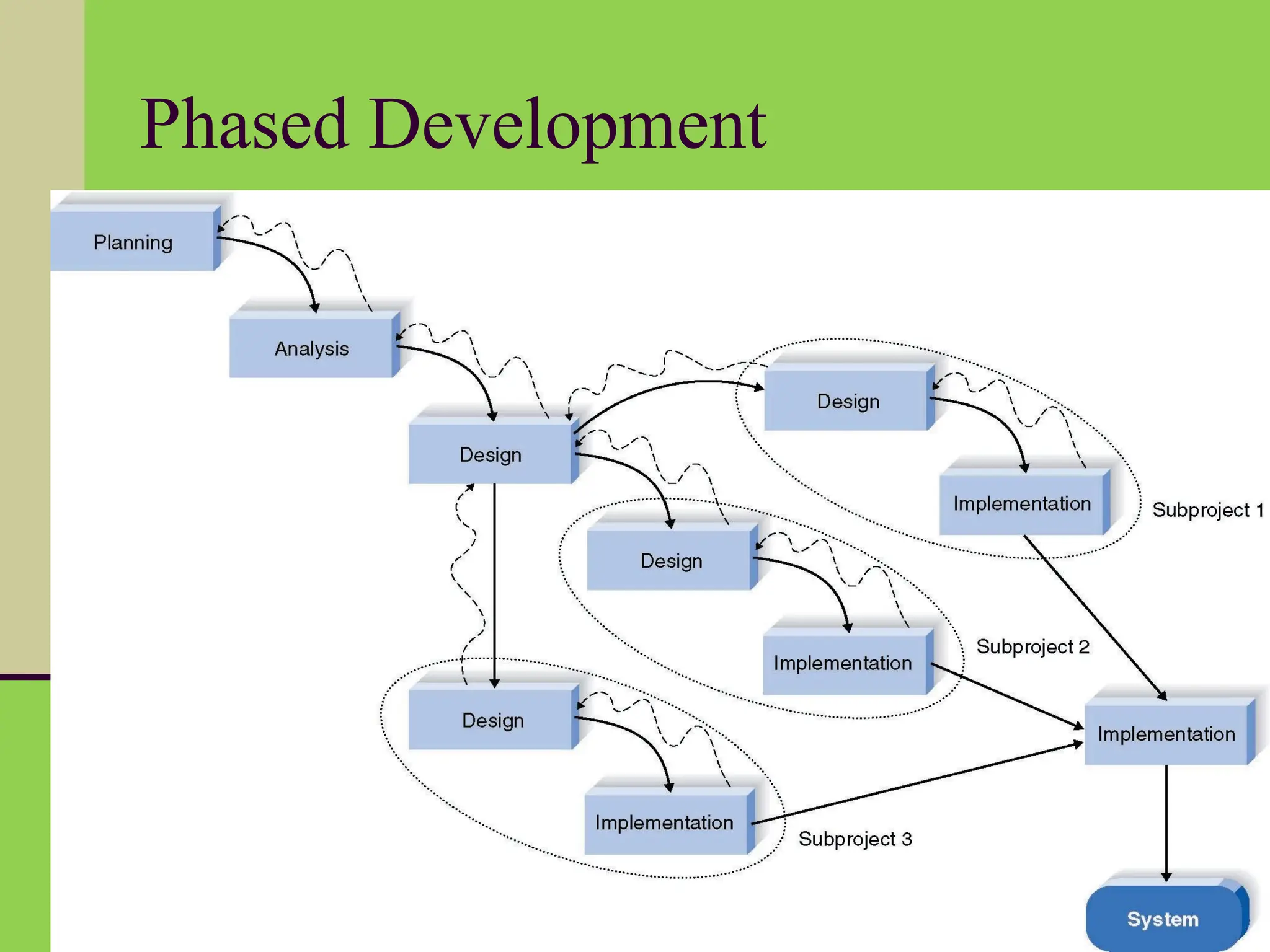 Phased Development

Planning

Analysis

Design

Design

Implementation

Subproject 1

Design

Implementation

Subproject 2

Design

Implementation

Subproject 3

Implementation

System